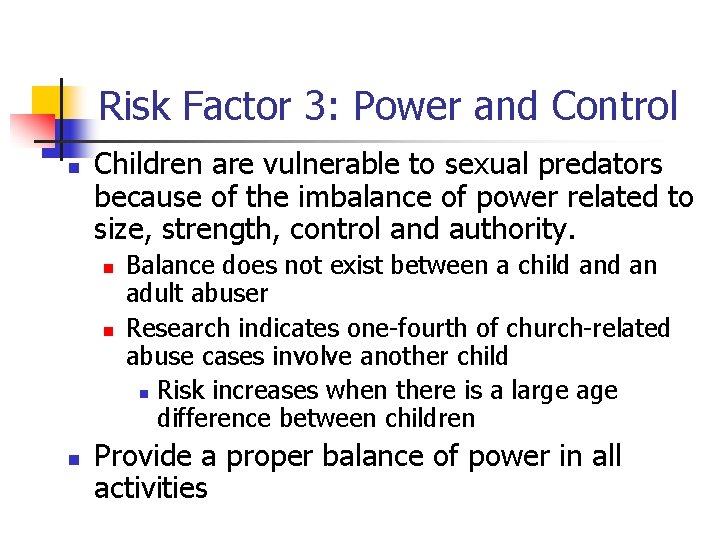 Risk Factor 3: Power and Control

Children are vulnerable to sexual predators because of the imbalance of power related to size, strength, control and authority.

Balance does not exist between a child and an adult abuser

Research indicates one-fourth of church-related abuse cases involve another child

Risk increases when there is a large age difference between children

Provide a proper balance of power in all activities